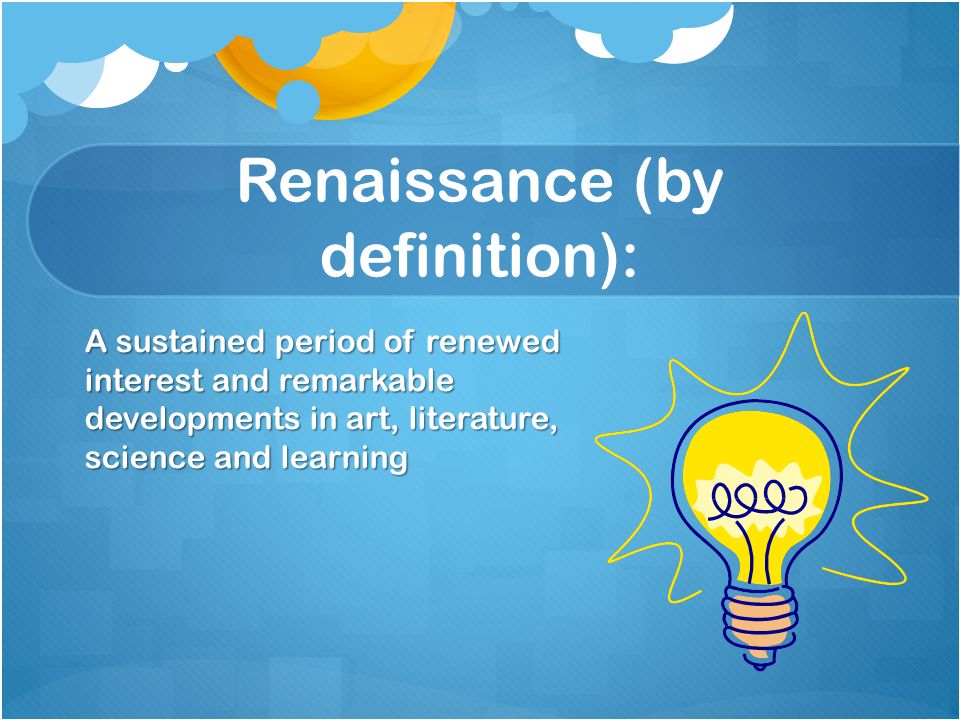 Renaissance (by definition):

A sustained period of renewed interest and remarkable developments in art, literature, science and learning